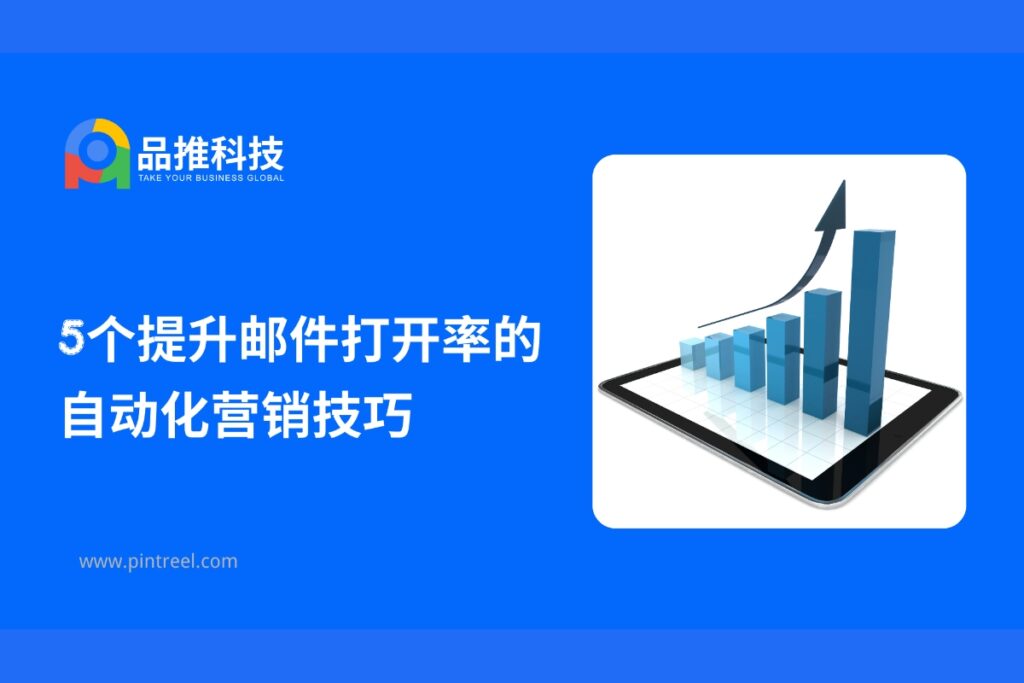 品推科技
TAKE YOUR BUSINESS GLOBAL

5个提升邮件打开率的自动化营销技巧

www.pintreel.com